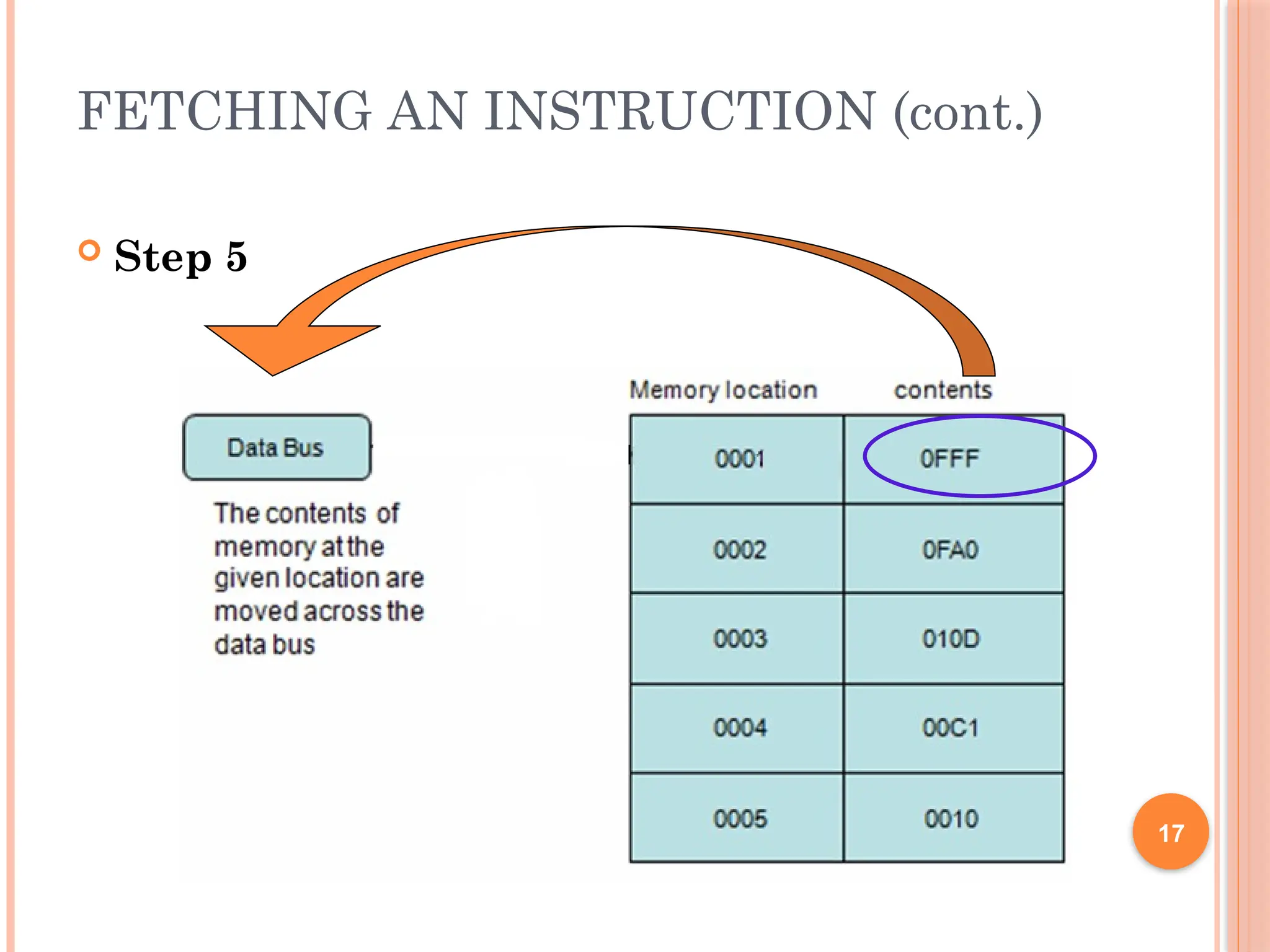 FETCHING AN INSTRUCTION (cont.)

Step 5

Data Bus

The contents of memory at the given location are moved across the data bus

| Memory location | contents |
|---|---|
| 0001 | 0FFF |
| 0002 | 0FA0 |
| 0003 | 010D |
| 0004 | 00C1 |
| 0005 | 0010 |

17